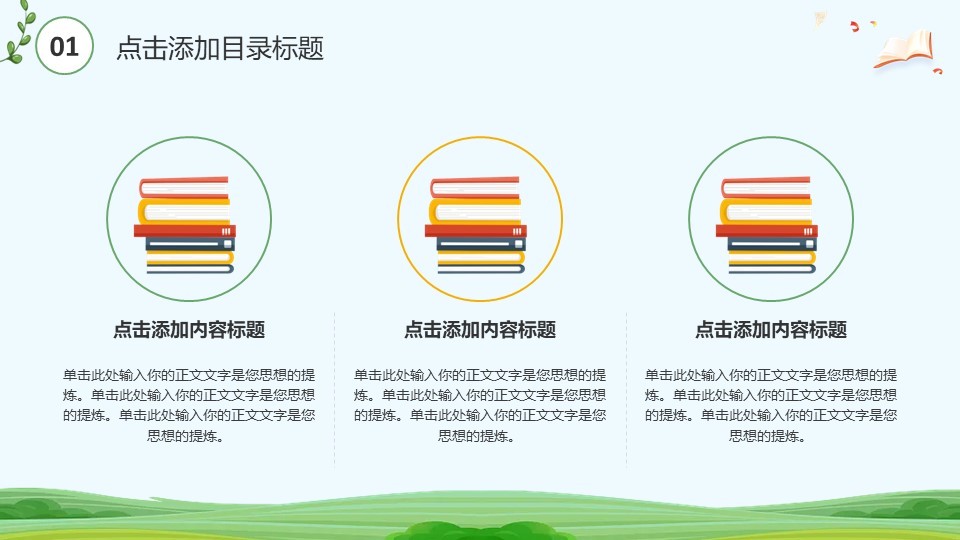 01

点击添加目录标题

点击添加内容标题

单击此处输入你的正文文字是您思想的提炼。单击此处输入你的正文文字是您思想的提炼。单击此处输入你的正文文字是您思想的提炼。

点击添加内容标题

单击此处输入你的正文文字是您思想的提炼。单击此处输入你的正文文字是您思想的提炼。单击此处输入你的正文文字是您思想的提炼。

点击添加内容标题

单击此处输入你的正文文字是您思想的提炼。单击此处输入你的正文文字是您思想的提炼。单击此处输入你的正文文字是您思想的提炼。